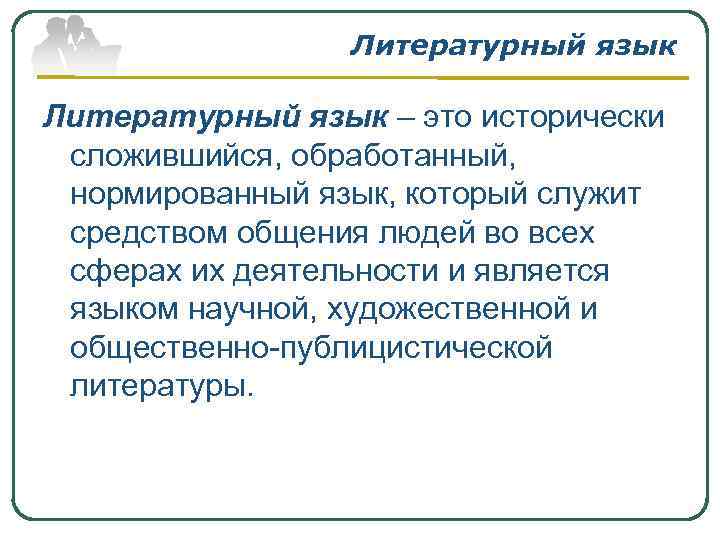 Литературный язык

Литературный язык – это исторически сложившийся, обработанный, нормированный язык, который служит средством общения людей во всех сферах их деятельности и является языком научной, художественной и общественно-публицистической литературы.